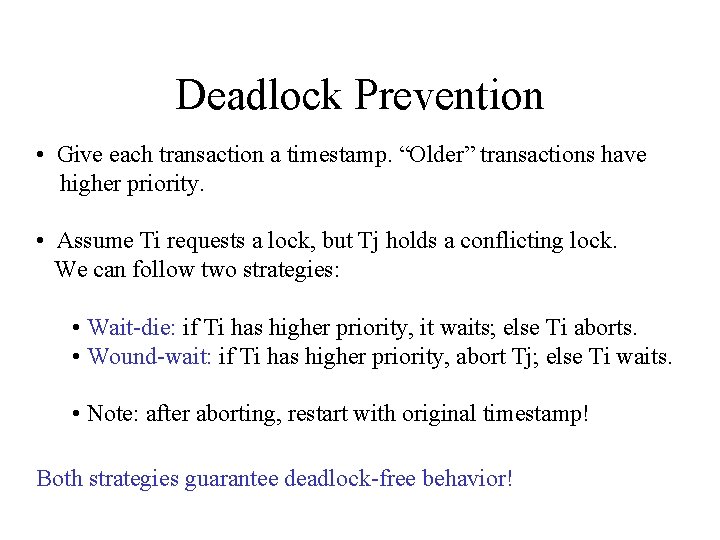 Deadlock Prevention

• Give each transaction a timestamp. “Older” transactions have higher priority.

• Assume Ti requests a lock, but Tj holds a conflicting lock. We can follow two strategies:

• Wait-die: if Ti has higher priority, it waits; else Ti aborts.
• Wound-wait: if Ti has higher priority, abort Tj; else Ti waits.

• Note: after aborting, restart with original timestamp!

Both strategies guarantee deadlock-free behavior!